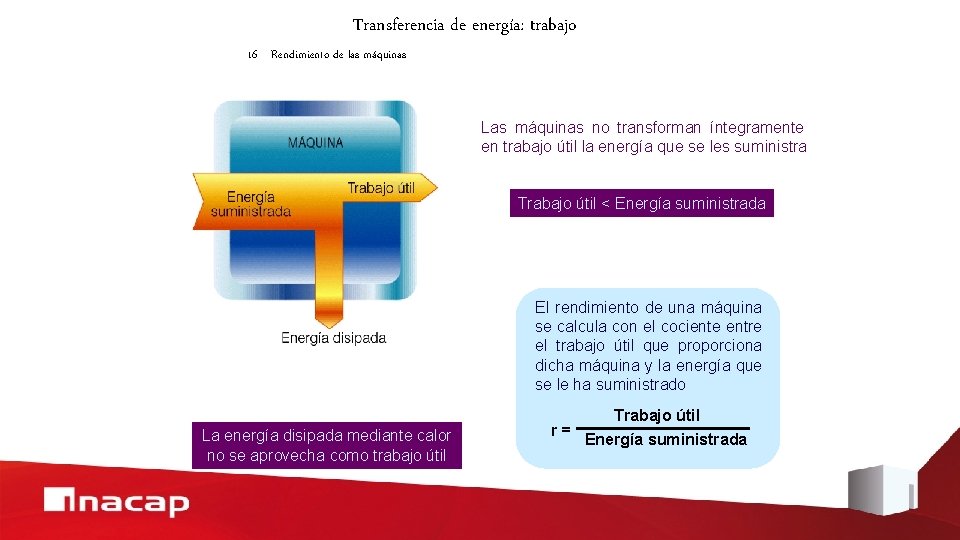 Transferencia de energía: trabajo

16 Rendimiento de las máquinas

MÁQUINA

Energía suministrada

Trabajo útil

Energía disipada

Las máquinas no transforman íntegramente en trabajo útil la energía que se les suministra

Trabajo útil < Energía suministrada

El rendimiento de una máquina se calcula con el cociente entre el trabajo útil que proporciona dicha máquina y la energía que se le ha suministrado

$r = \frac{\text{Trabajo útil}}{\text{Energía suministrada}}$

La energía disipada mediante calor no se aprovecha como trabajo útil

inacap